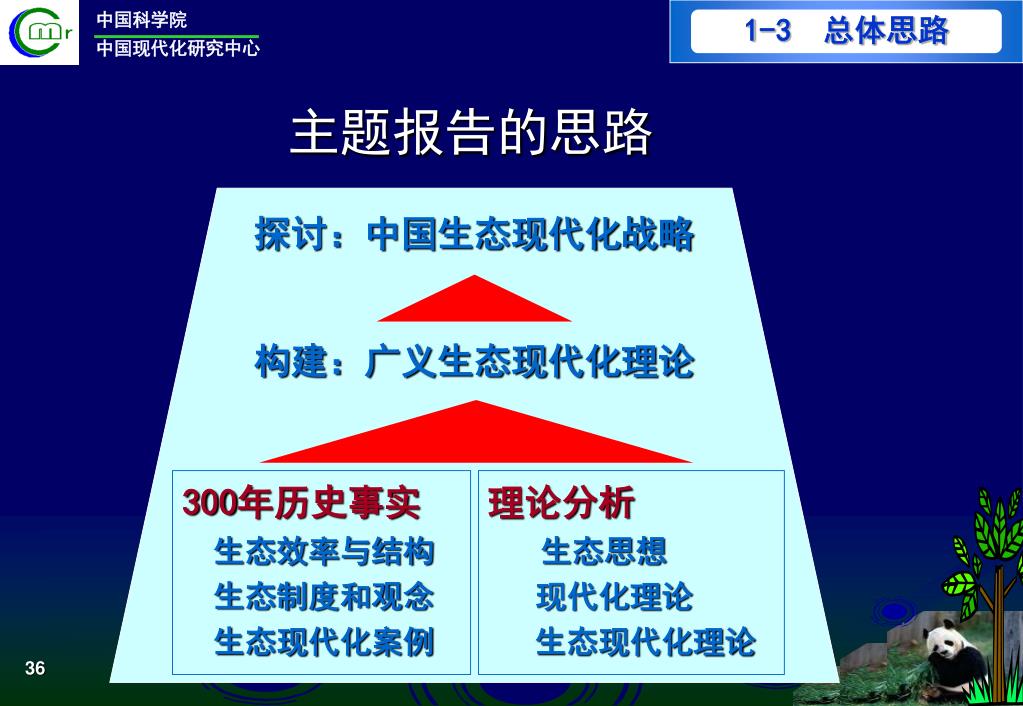 Cmr

中国科学院

中国现代化研究中心

1-3 总体思路

主题报告的思路

探讨：中国生态现代化战略

构建：广义生态现代化理论

300年历史事实

生态效率与结构

生态制度和观念

生态现代化案例

理论分析

生态思想

现代化理论

生态现代化理论

36